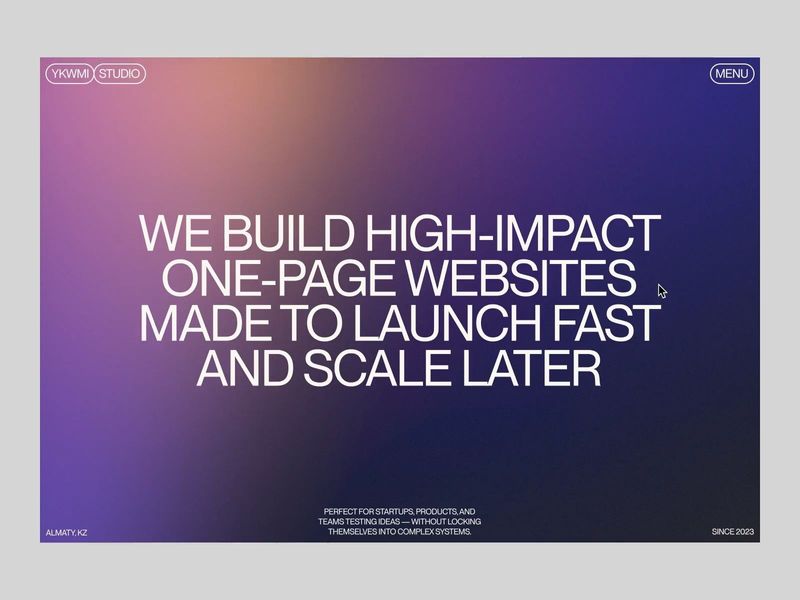 YKWMI STUDIO

MENU

WE BUILD HIGH-IMPACT ONE-PAGE WEBSITES MADE TO LAUNCH FAST AND SCALE LATER

ALMATY, KZ

PERFECT FOR STARTUPS, PRODUCTS, AND TEAMS TESTING IDEAS — WITHOUT LOCKING THEMSELVES INTO COMPLEX SYSTEMS.

SINCE 2023